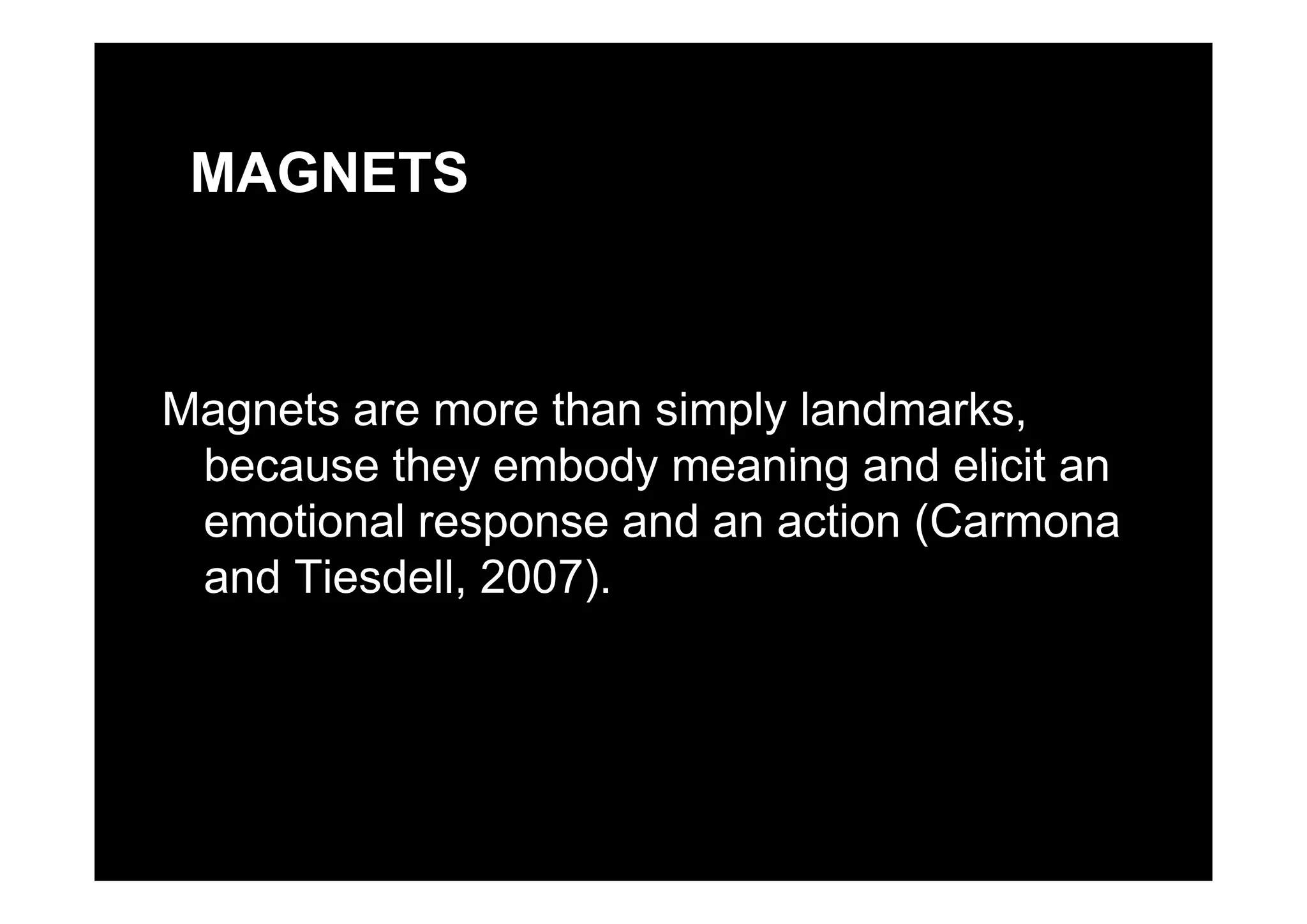 MAGNETS

Magnets are more than simply landmarks, because they embody meaning and elicit an emotional response and an action (Carmona and Tiesdell, 2007).